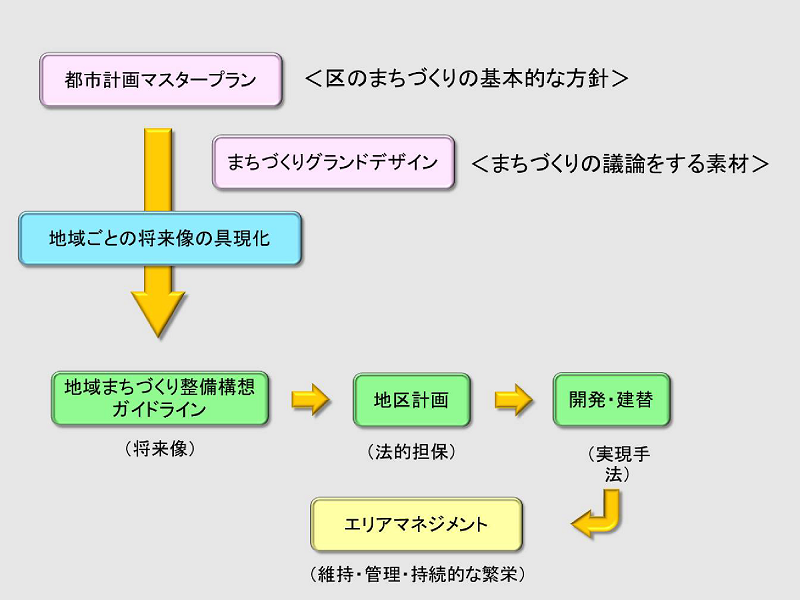 都市計画マスタープラン

＜区のまちづくりの基本的な方針＞

まちづくりグランドデザイン

＜まちづくりの議論をする素材＞

地域ごとの将来像の具現化

地域まちづくり整備構想ガイドライン

（将来像）

地区計画

（法的担保）

開発・建替

（実現手法）

エリアマネジメント

（維持・管理・持続的な繁栄）